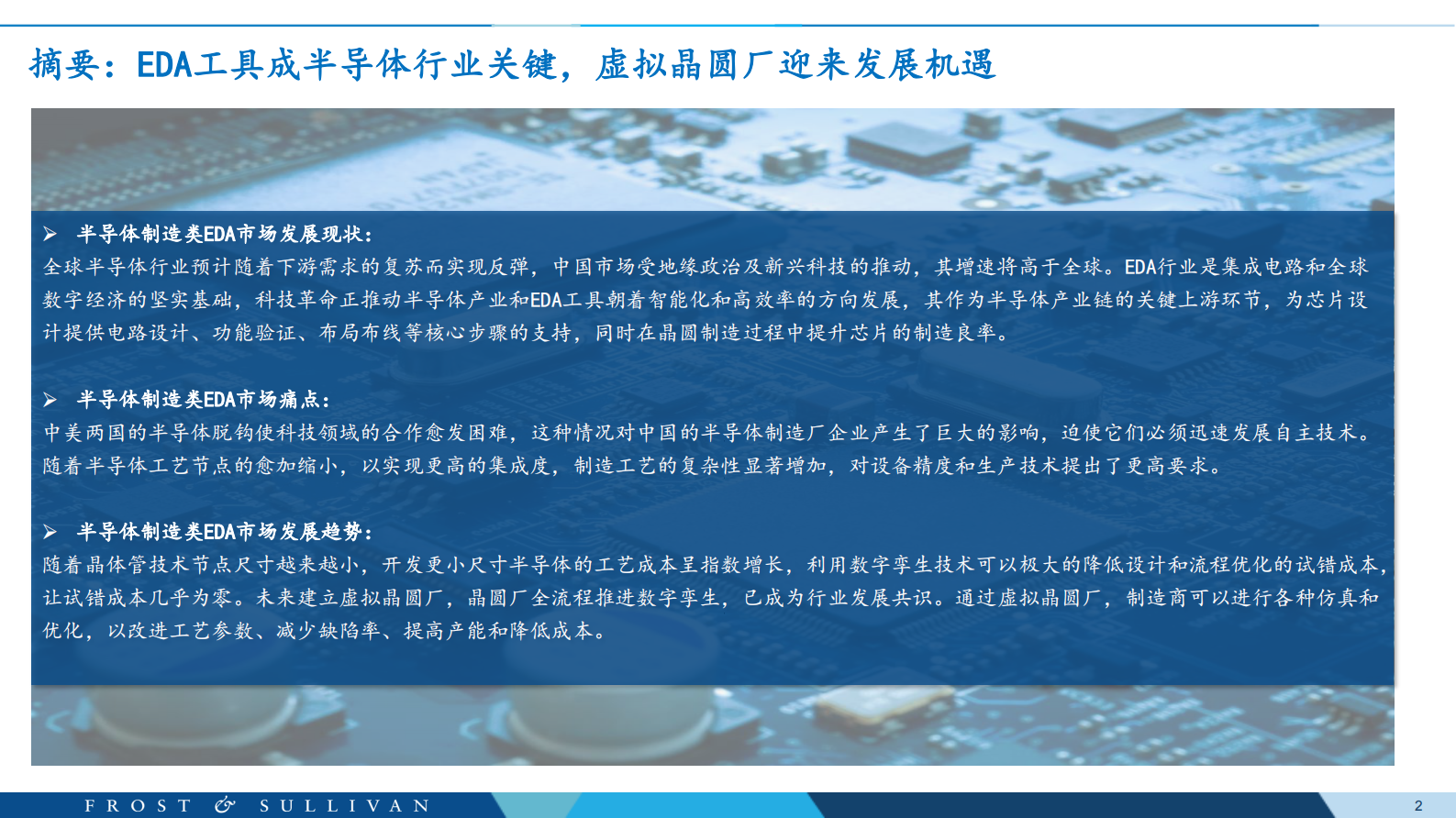 摘要：EDA工具成半导体行业关键，虚拟晶圆厂迎来发展机遇

➢ 半导体制造类EDA市场发展现状：

全球半导体行业预计随着下游需求的复苏而实现反弹，中国市场受地缘政治及新兴科技的推动，其增速将高于全球。EDA行业是集成电路和全球数字经济的坚实基础，科技革命正推动半导体产业和EDA工具朝着智能化和高效率的方向发展，其作为半导体产业链的关键上游环节，为芯片设计提供电路设计、功能验证、布局布线等核心步骤的支持，同时在晶圆制造过程中提升芯片的制造良率。

➢ 半导体制造类EDA市场痛点：

中美两国的半导体脱钩使科技领域的合作愈发困难，这种情况对中国的半导体制造厂企业产生了巨大的影响，迫使它们必须迅速发展自主技术。随着半导体工艺节点的愈加缩小，以实现更高的集成度，制造工艺的复杂性显著增加，对设备精度和生产技术提出了更高要求。

➢ 半导体制造类EDA市场发展趋势：

随着晶体管技术节点尺寸越来越小，开发更小尺寸半导体的工艺成本呈指数增长，利用数字孪生技术可以极大的降低设计和流程优化的试错成本，让试错成本几乎为零。未来建立虚拟晶圆厂，晶圆厂全流程推进数字孪生，已成为行业发展共识。通过虚拟晶圆厂，制造商可以进行各种仿真和优化，以改进工艺参数、减少缺陷率、提高产能和降低成本。

FROST & SULLIVAN

2